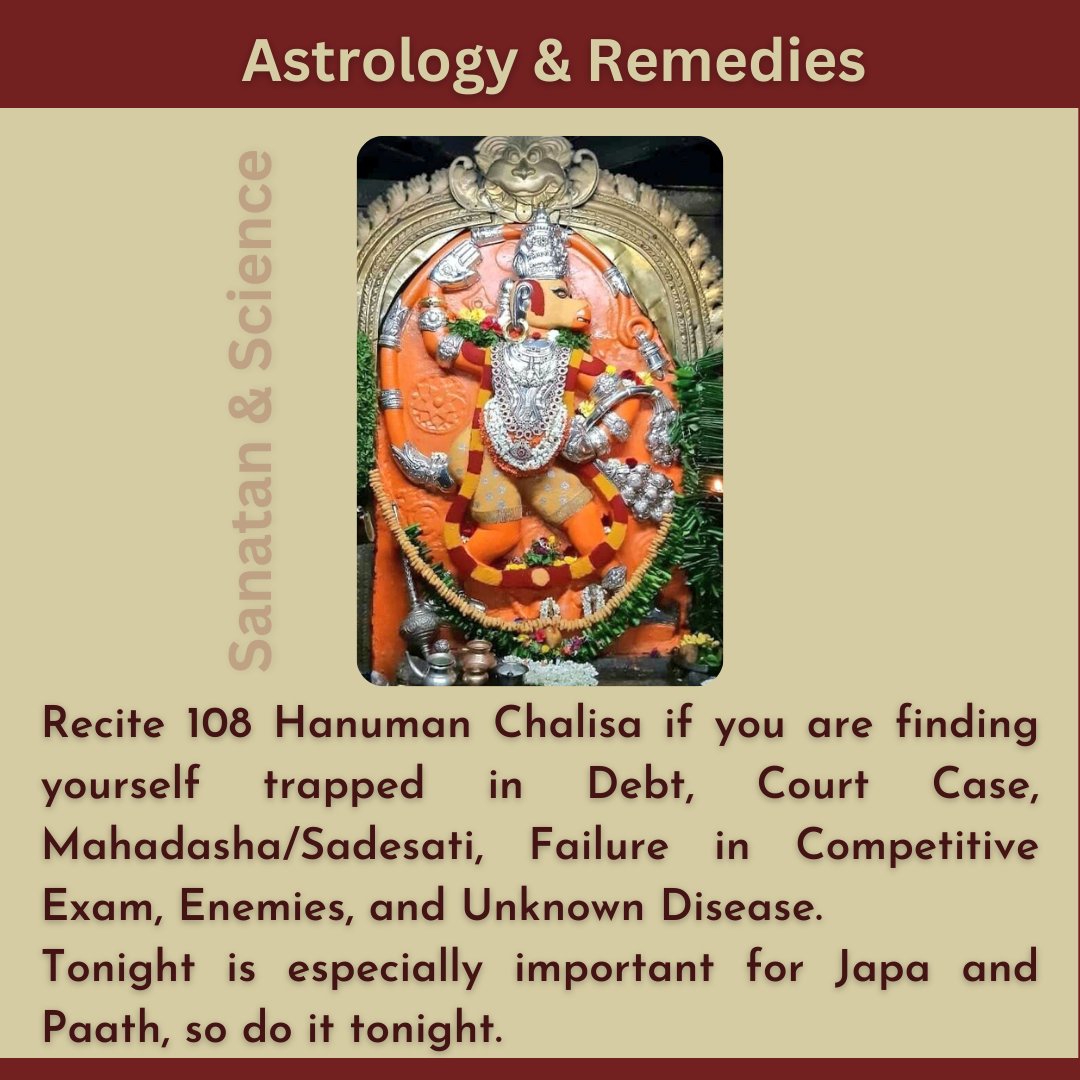 Astrology & Remedies

Sanatan & Science

Recite 108 Hanuman Chalisa if you are finding yourself trapped in Debt, Court Case, Mahadasha/Sadesati, Failure in Competitive Exam, Enemies, and Unknown Disease.
Tonight is especially important for Japa and Paath, so do it tonight.